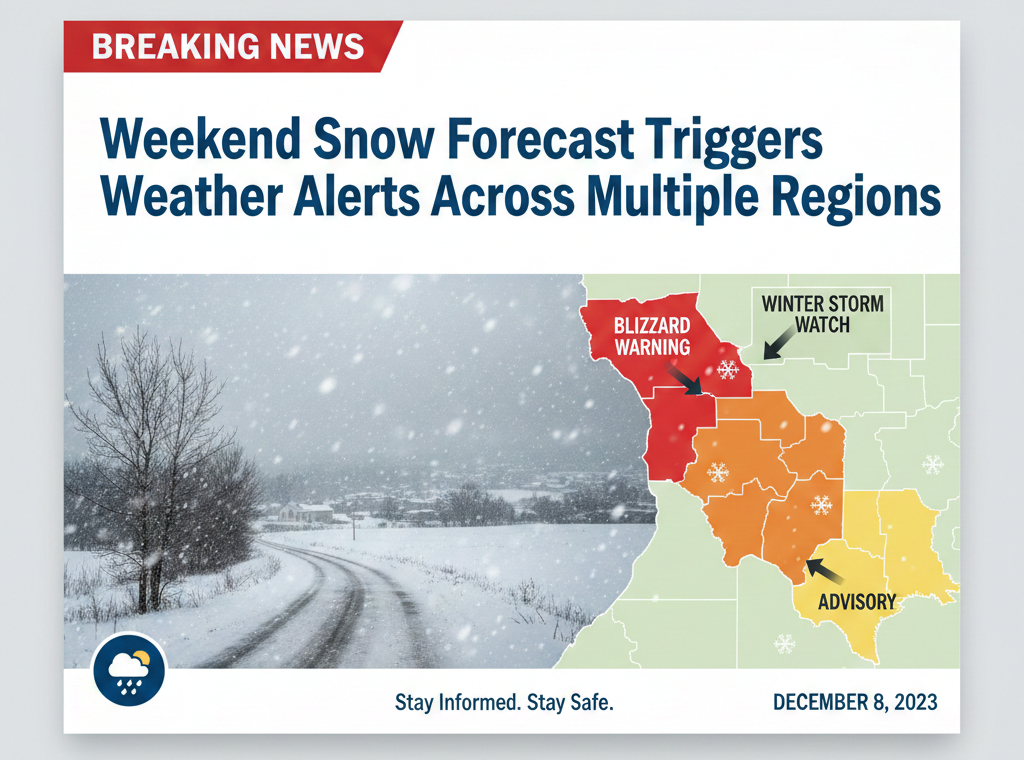 BREAKING NEWS

Weekend Snow Forecast Triggers Weather Alerts Across Multiple Regions

BLIZZARD WARNING

WINTER STORM WATCH

ADVISORY

Stay Informed. Stay Safe.

DECEMBER 8, 2023